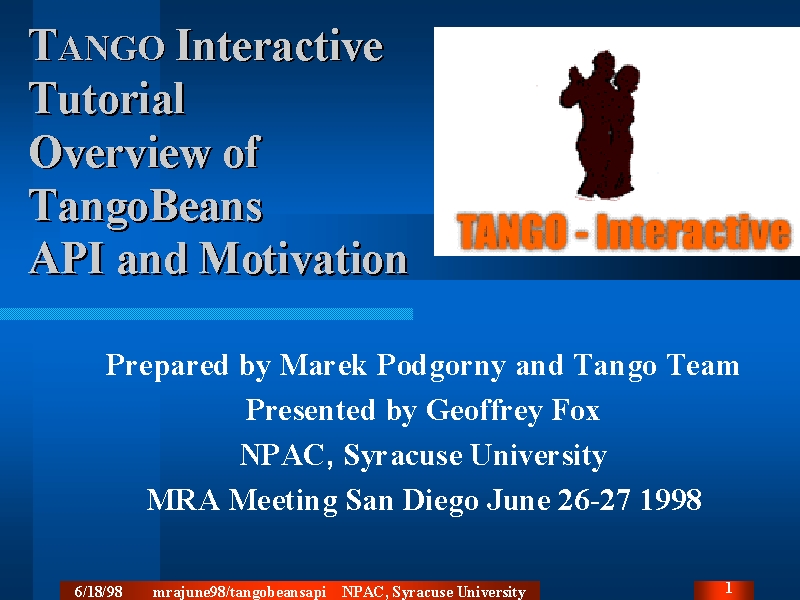 TANGO Interactive Tutorial Overview of TangoBeans API and Motivation

TANGO - Interactive

Prepared by Marek Podgorny and Tango Team
Presented by Geoffrey Fox
NPAC, Syracuse University
MRA Meeting San Diego June 26-27 1998

6/18/98 mrajune98/tangobeansapi NPAC, Syracuse University

1